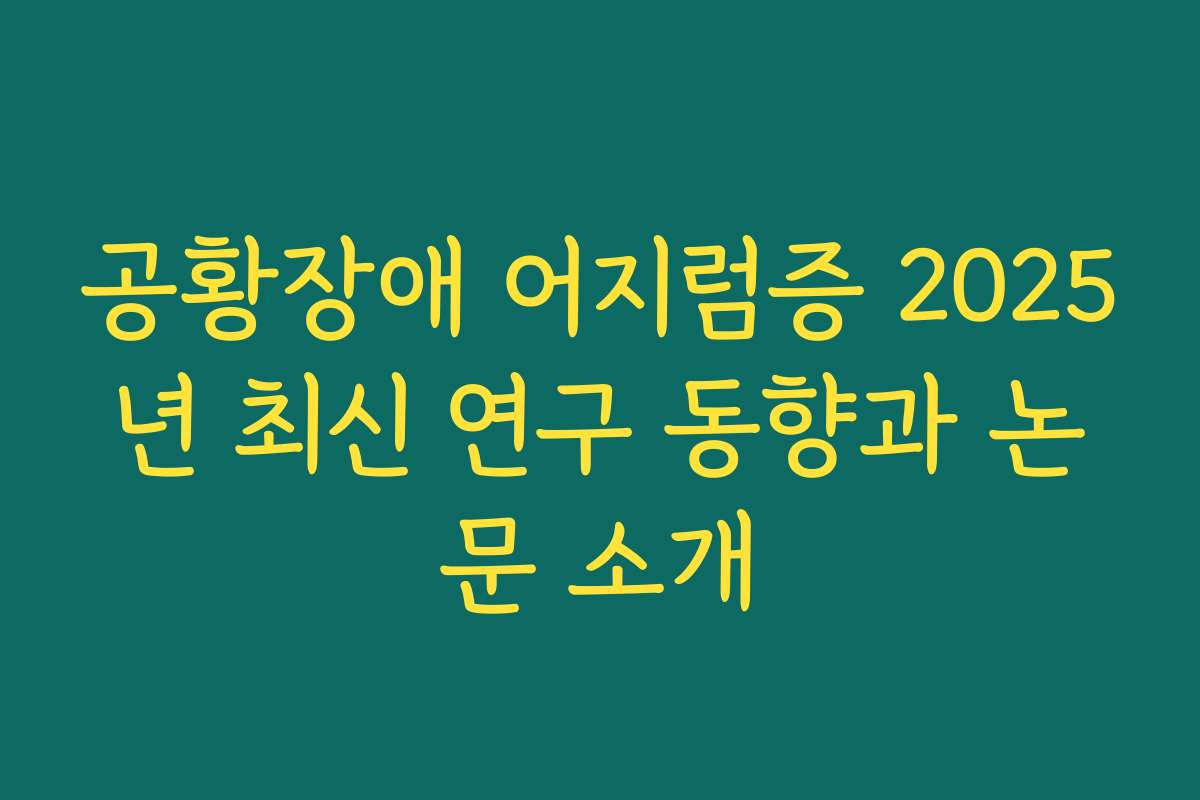 공황장애 어지럼증 2025년 최신 연구 동향과 논문 소개